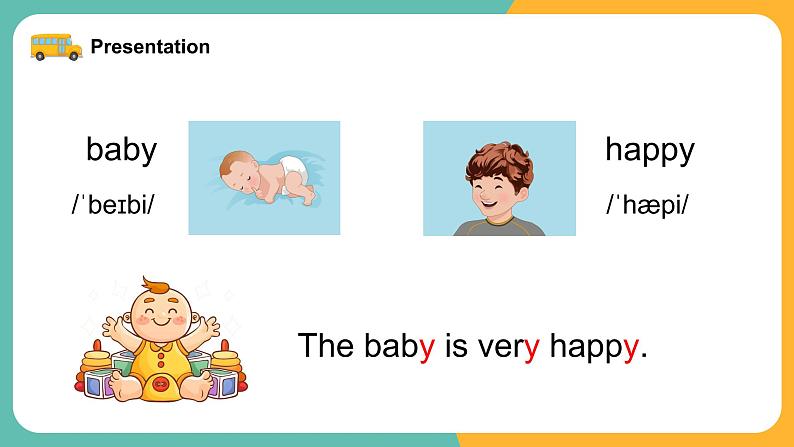 Presentation

baby
/ˈbeɪbi/

happy
/ˈhæpi/

The baby is very happy.